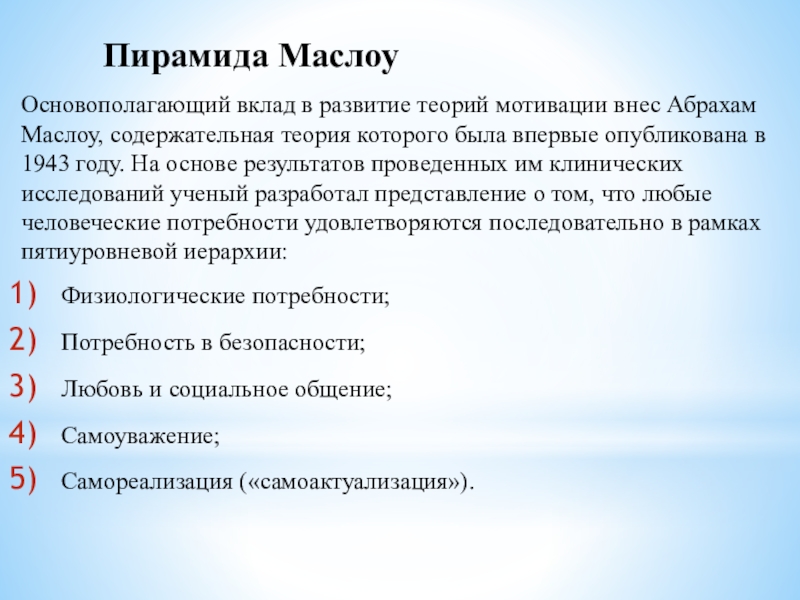 Пирамида Маслоу

Основополагающий вклад в развитие теорий мотивации внес Абрахам Маслоу, содержательная теория которого была впервые опубликована в 1943 году. На основе результатов проведенных им клинических исследований ученый разработал представление о том, что любые человеческие потребности удовлетворяются последовательно в рамках пятиуровневой иерархии:

1) Физиологические потребности;
2) Потребность в безопасности;
3) Любовь и социальное общение;
4) Самоуважение;
5) Самореализация («самоактуализация»).